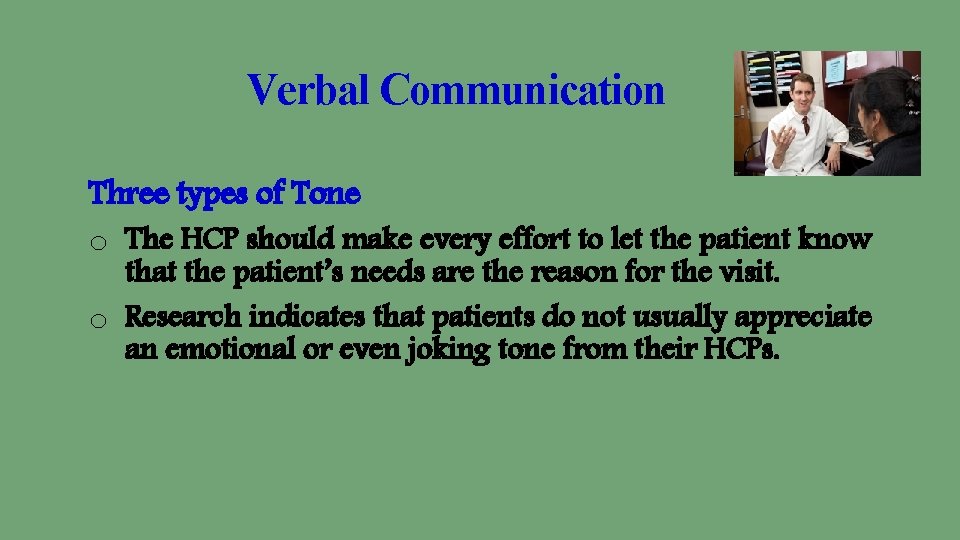 Verbal Communication

Three types of Tone

o The HCP should make every effort to let the patient know that the patient's needs are the reason for the visit.

o Research indicates that patients do not usually appreciate an emotional or even joking tone from their HCPs.